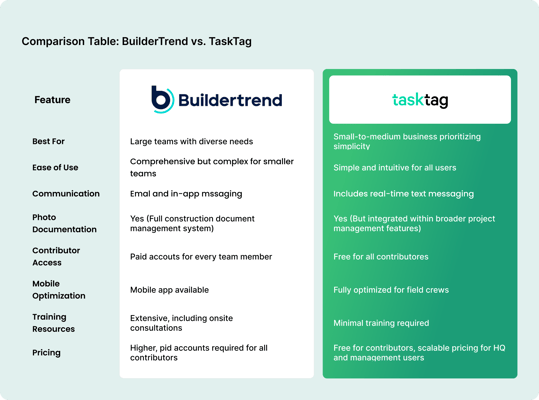 Comparison Table: BuilderTrend vs. TaskTag

| Feature | Buildertrend | tasktag |
|---|---|---|
| Best For | Large teams with diverse needs | Small-to-medium business prioritizing simplicity |
| Ease of Use | Comprehensive but complex for smaller teams | Simple and intuitive for all users |
| Communication | Emal and in-app mssaging | Includes real-time text messaging |
| Photo Documentation | Yes (Full construction document management system) | Yes (But integrated within broader project management features) |
| Contributor Access | Paid accouts for every team member | Free for all contributores |
| Mobile Optimization | Mobile app available | Fully optimized for field crews |
| Training Resources | Extensive, including onsite consultations | Minimal training required |
| Pricing | Higher, pid accounts required for all contributors | Free for contributors, scalable pricing for HQ and management users |